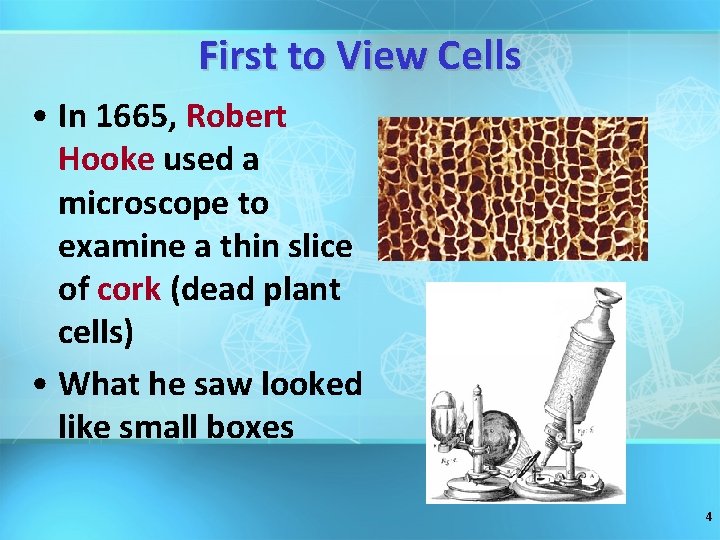 First to View Cells

• In 1665, Robert Hooke used a microscope to examine a thin slice of cork (dead plant cells)

• What he saw looked like small boxes

4